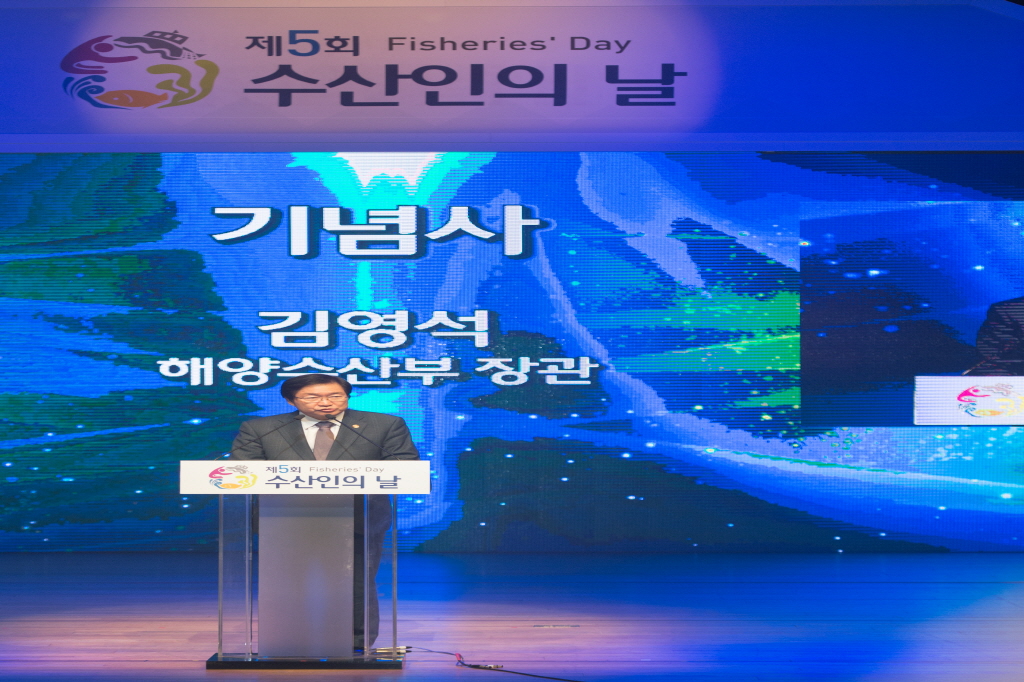 제5회 Fisheries' Day
수산인의 날

기념사

김영석
해양수산부 장관

제5회 Fisheries' Day
수산인의 날